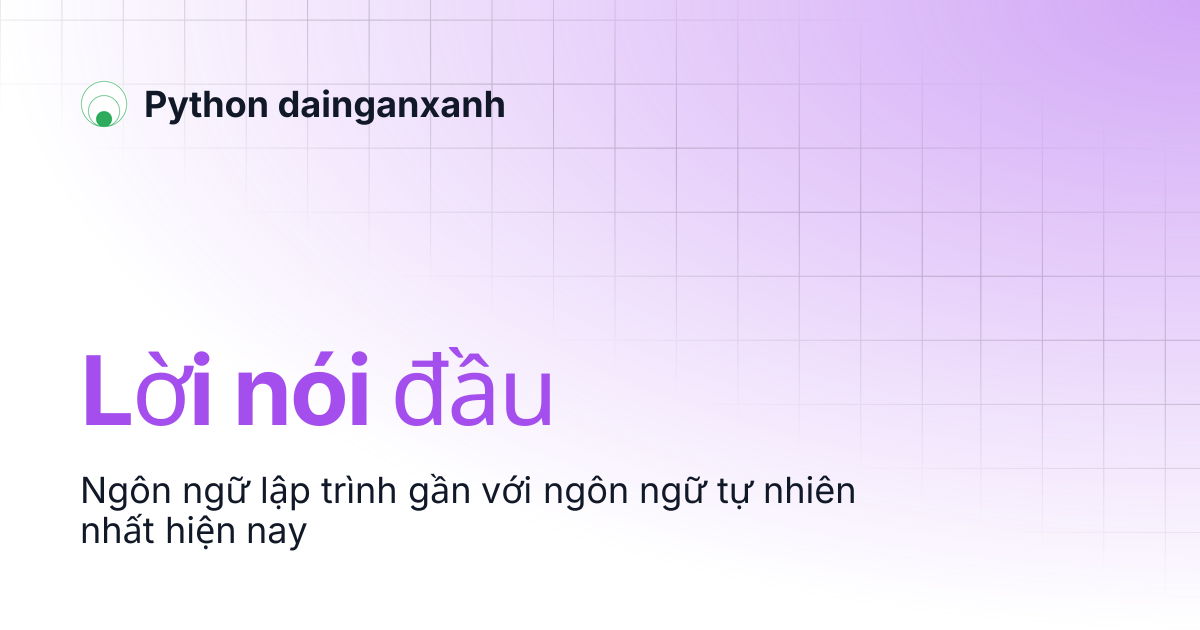 Python dainganxanh

Lời nói đầu

Ngôn ngữ lập trình gần với ngôn ngữ tự nhiên nhất hiện nay